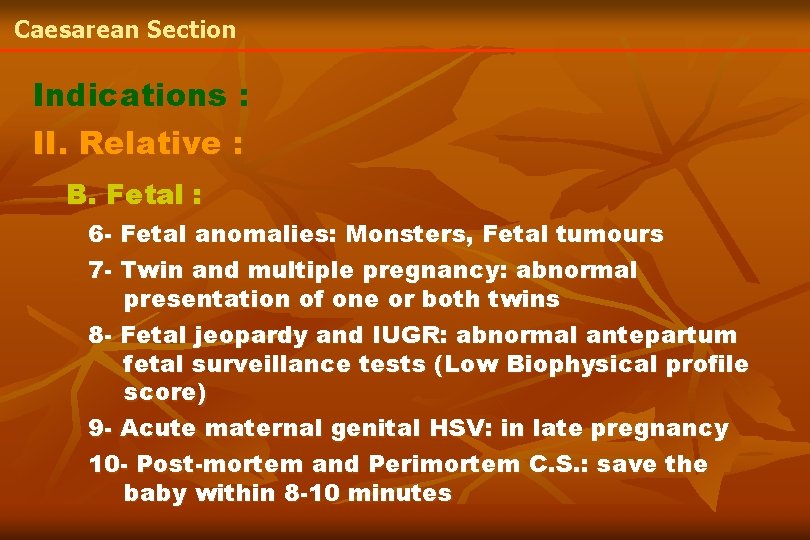 Caesarean Section

Indications :

II. Relative :

B. Fetal :

6- Fetal anomalies: Monsters, Fetal tumours

7- Twin and multiple pregnancy: abnormal presentation of one or both twins

8- Fetal jeopardy and IUGR: abnormal antepartum fetal surveillance tests (Low Biophysical profile score)

9- Acute maternal genital HSV: in late pregnancy

10- Post-mortem and Perimortem C.S.: save the baby within 8-10 minutes